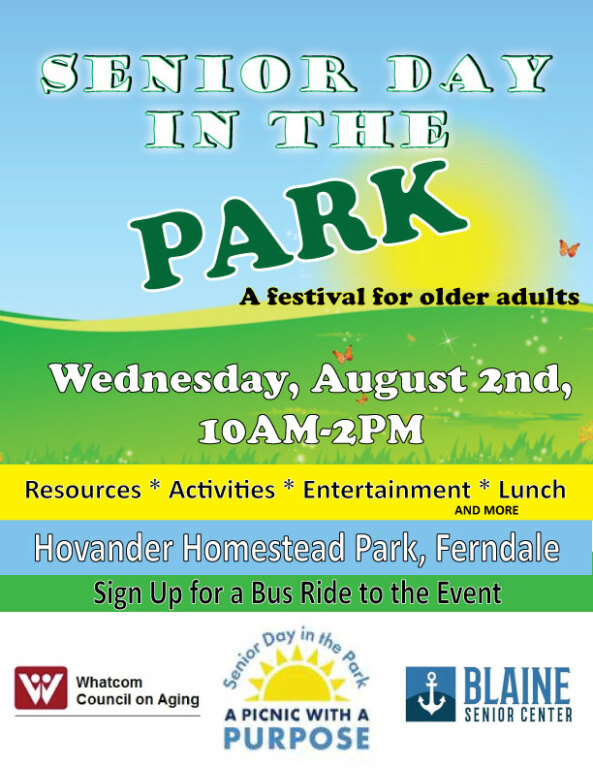 SENIOR DAY IN THE PARK

A festival for older adults

Wednesday, August 2nd, 10AM-2PM

Resources * Activities * Entertainment * Lunch AND MORE

Hovander Homestead Park, Ferndale

Sign Up for a Bus Ride to the Event

Whatcom Council on Aging

Senior Day in the Park
A PICNIC WITH A PURPOSE

BLAINE SENIOR CENTER